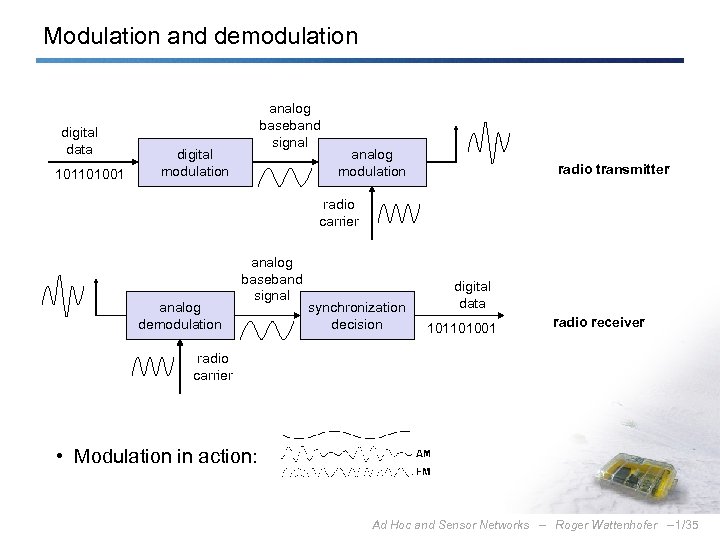 Modulation and demodulation

digital data

101101001

digital modulation

analog baseband signal

analog modulation

radio carrier

radio transmitter

analog demodulation

radio carrier

analog baseband signal

synchronization decision

digital data

101101001

radio receiver

• Modulation in action:

AM

FM

Ad Hoc and Sensor Networks – Roger Wattenhofer –1/35